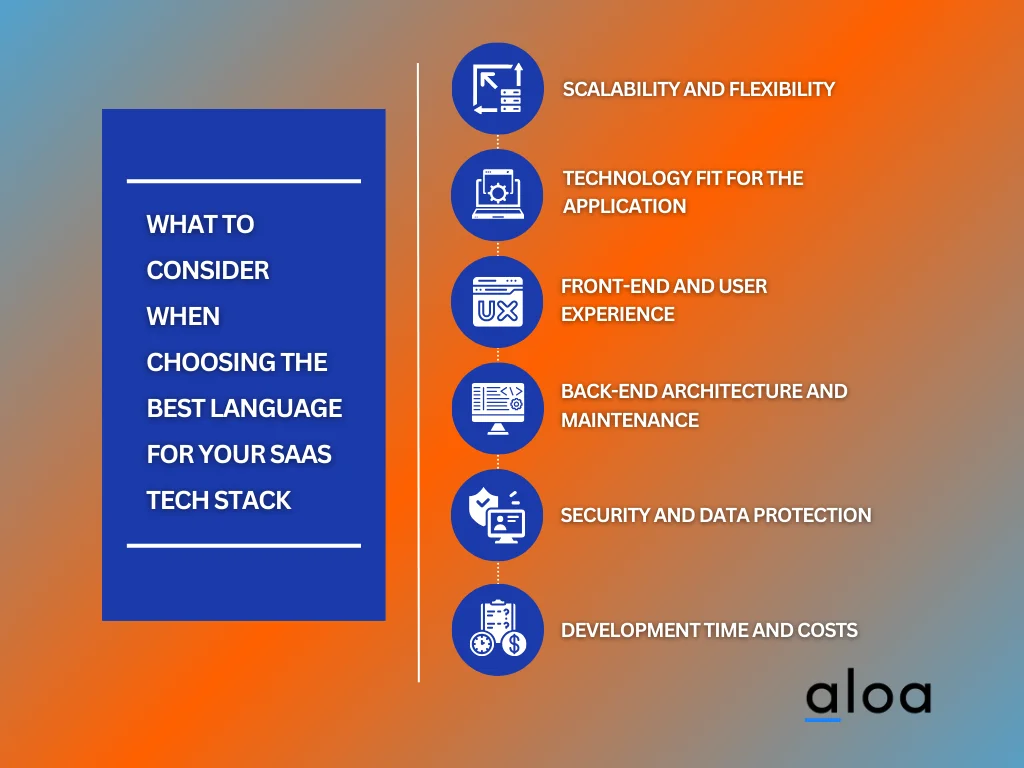 WHAT TO CONSIDER WHEN CHOOSING THE BEST LANGUAGE FOR YOUR SAAS TECH STACK

SCALABILITY AND FLEXIBILITY

TECHNOLOGY FIT FOR THE APPLICATION

UX

FRONT-END AND USER EXPERIENCE

BACK-END ARCHITECTURE AND MAINTENANCE

SECURITY AND DATA PROTECTION

DEVELOPMENT TIME AND COSTS

aloa